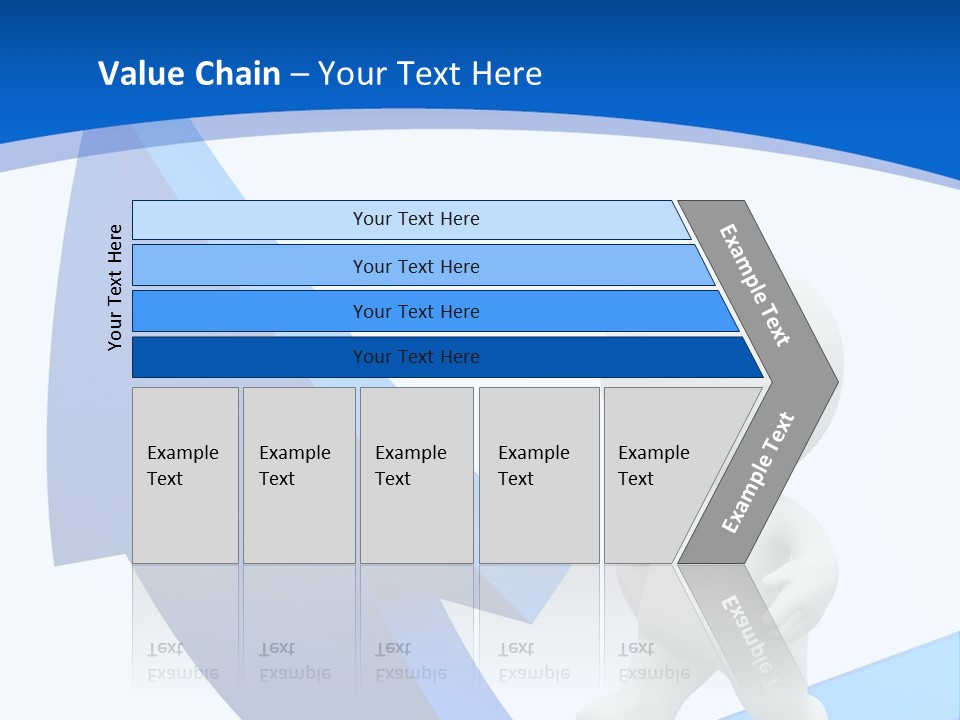 Value Chain – Your Text Here

Your Text Here

Your Text Here

Your Text Here

Your Text Here

Your Text Here

Example Text

Example Text

Example Text

Example Text

Example Text

Example Text

Example Text